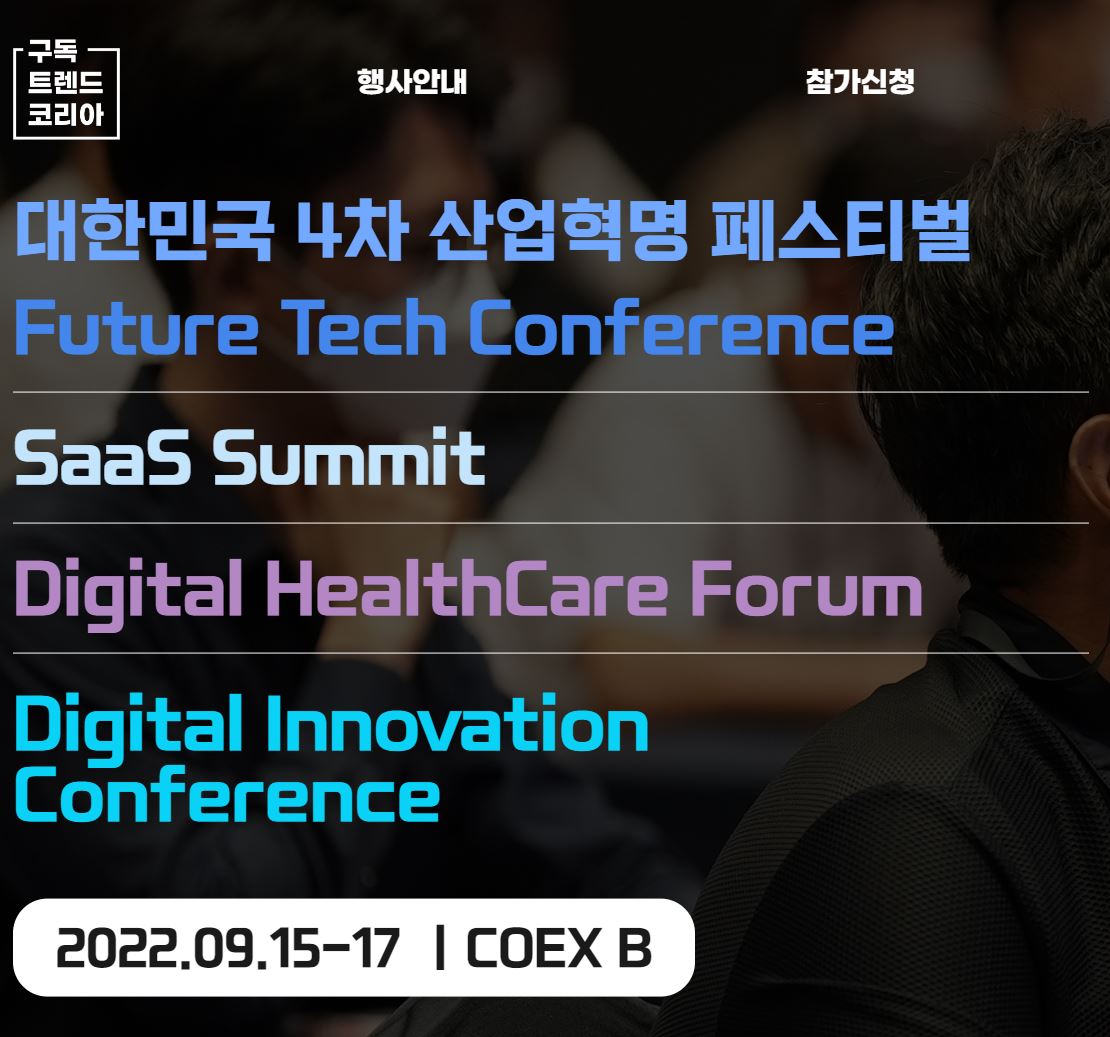 구독
트렌드
코리아

행사안내

참가신청

대한민국 4차 산업혁명 페스티벌
Future Tech Conference

SaaS Summit

Digital HealthCare Forum

Digital Innovation Conference

2022.09.15-17 | COEX B